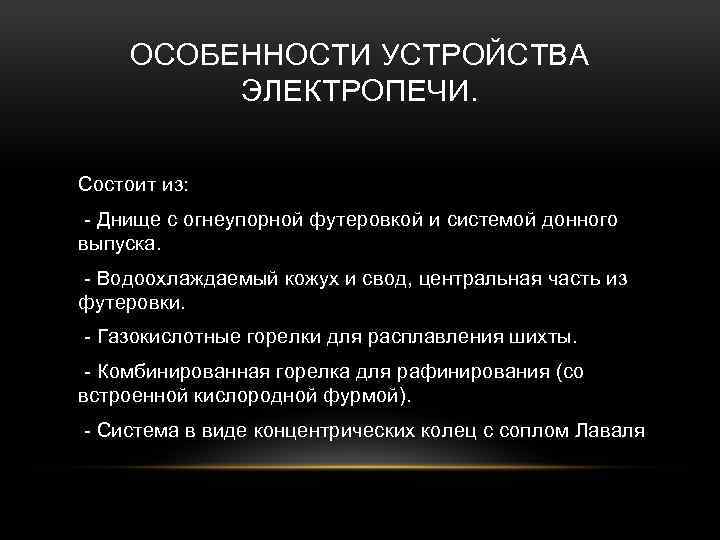 ОСОБЕННОСТИ УСТРОЙСТВА ЭЛЕКТРОПЕЧИ.

Состоит из:

- Днище с огнеупорной футеровкой и системой донного выпуска.

- Водоохлаждаемый кожух и свод, центральная часть из футеровки.

- Газокислотные горелки для расплавления шихты.

- Комбинированная горелка для рафинирования (со встроенной кислородной фурмой).

- Система в виде концентрических колец с соплом Лаваля